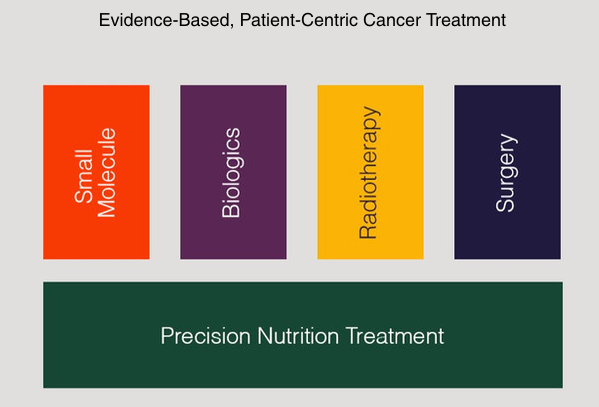 Evidence-Based, Patient-Centric Cancer Treatment

Small Molecule

Biologics

Radiotherapy

Surgery

Precision Nutrition Treatment